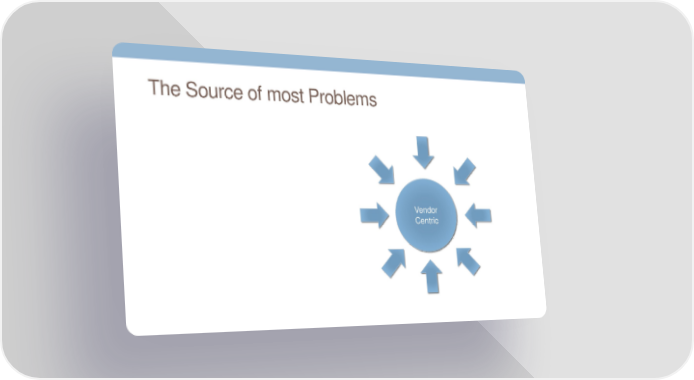 The Source of most Problems

Vendor Centric